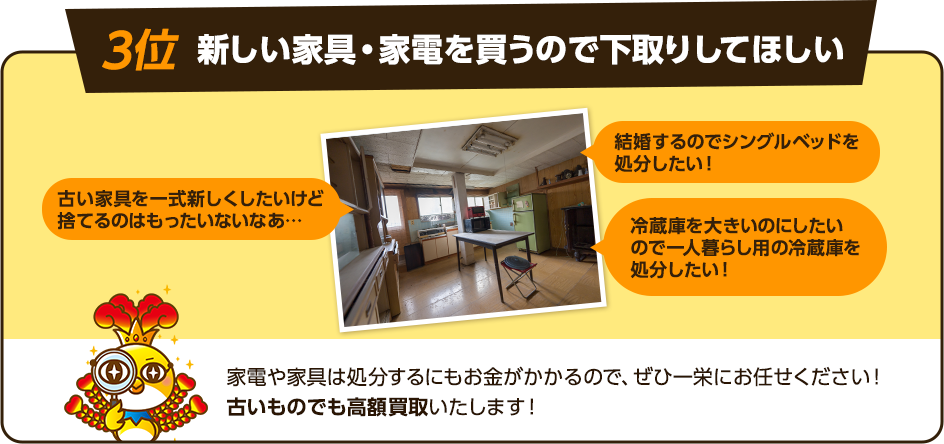 3位 新しい家具・家電を買うので下取りしてほしい

古い家具を一式新しくしたいけど捨てるのはもったいないなあ…

結婚するのでシングルベッドを処分したい！

冷蔵庫を大きいのにしたいので一人暮らし用の冷蔵庫を処分したい！

家電や家具は処分するにもお金がかかるので、ぜひ一栄にお任せください！
古いものでも高額買取いたします！